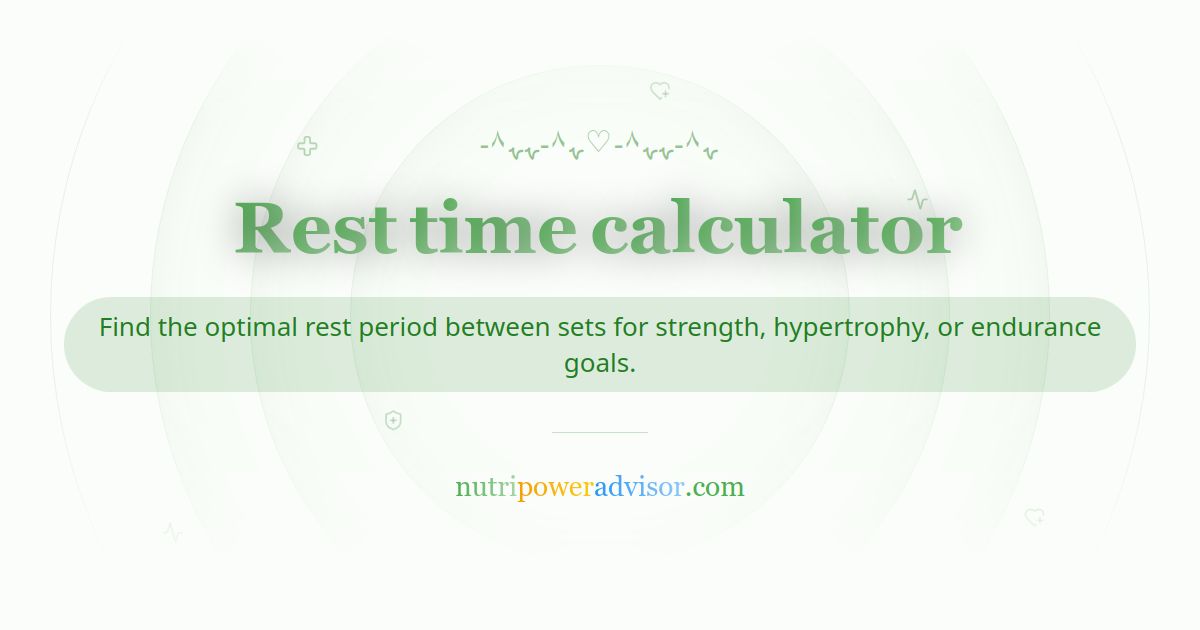 Rest time calculator

Find the optimal rest period between sets for strength, hypertrophy, or endurance goals.

nutripoweradvisor.com